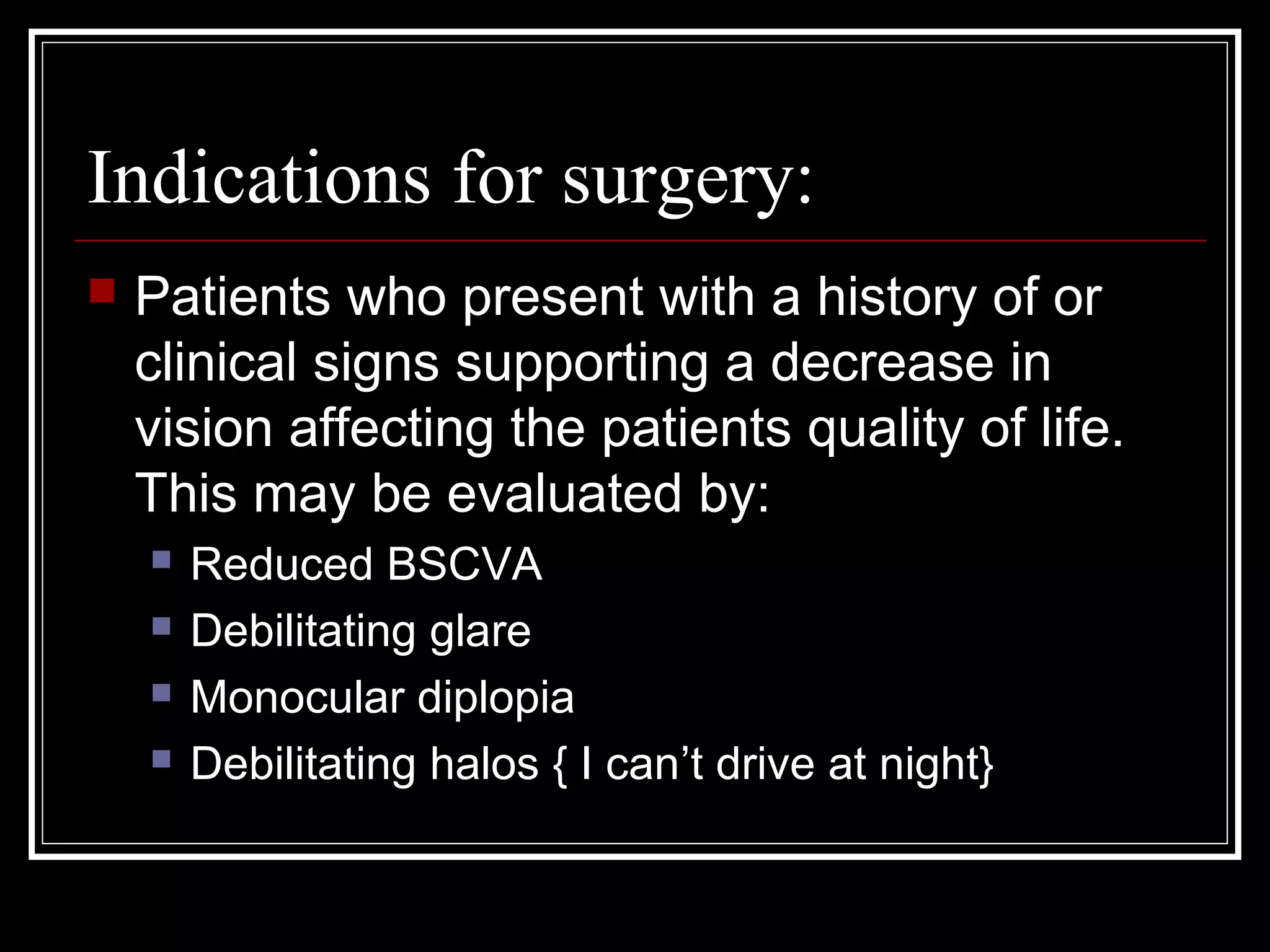 Indications for surgery:

Patients who present with a history of or clinical signs supporting a decrease in vision affecting the patients quality of life. This may be evaluated by:

Reduced BSCVA
Debilitating glare
Monocular diplopia
Debilitating halos { I can’t drive at night}